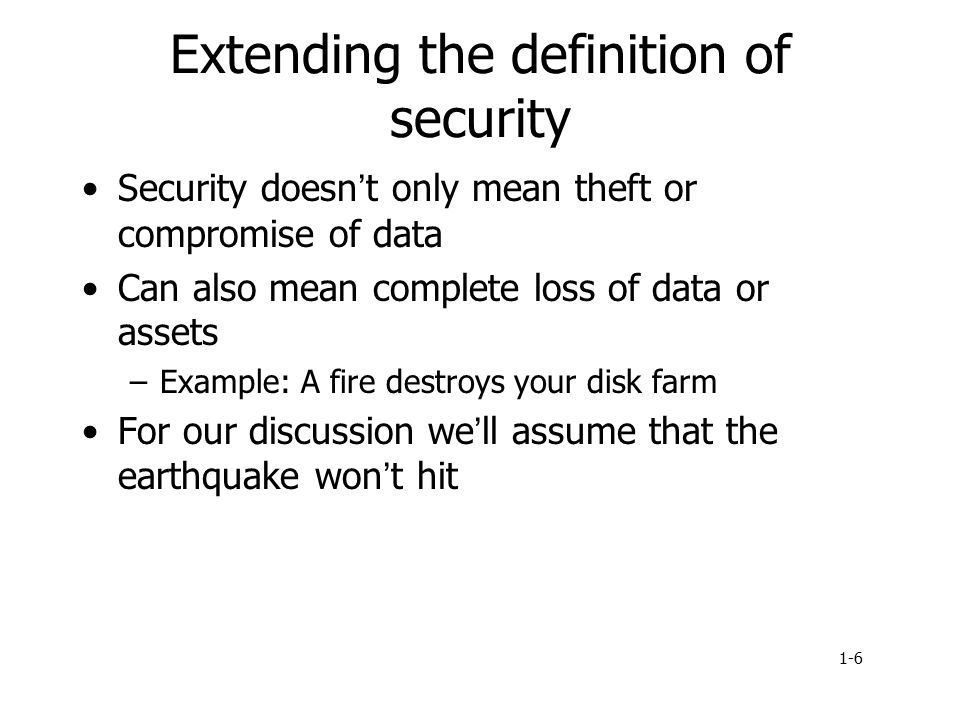 Extending the definition of security

• Security doesn’t only mean theft or compromise of data
• Can also mean complete loss of data or assets
– Example: A fire destroys your disk farm
• For our discussion we’ll assume that the earthquake won’t hit

1-6